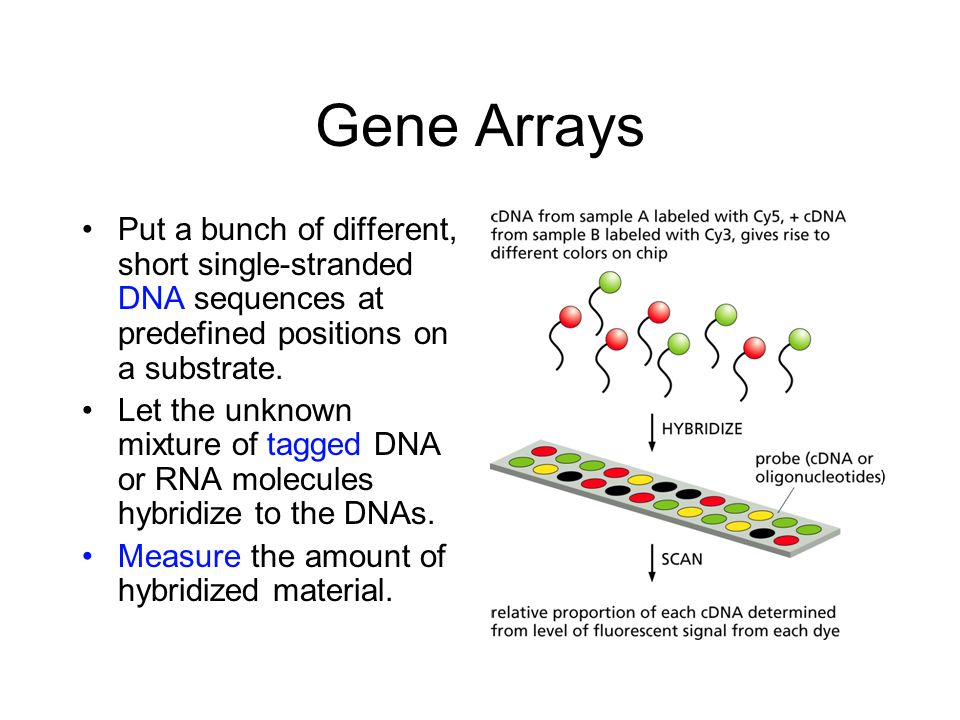 Gene Arrays

• Put a bunch of different, short single-stranded DNA sequences at predefined positions on a substrate.
• Let the unknown mixture of tagged DNA or RNA molecules hybridize to the DNAs.
• Measure the amount of hybridized material.

cDNA from sample A labeled with Cy5, + cDNA from sample B labeled with Cy3, gives rise to different colors on chip

HYBRIDIZE

probe (cDNA or oligonucleotides)

SCAN

relative proportion of each cDNA determined from level of fluorescent signal from each dye